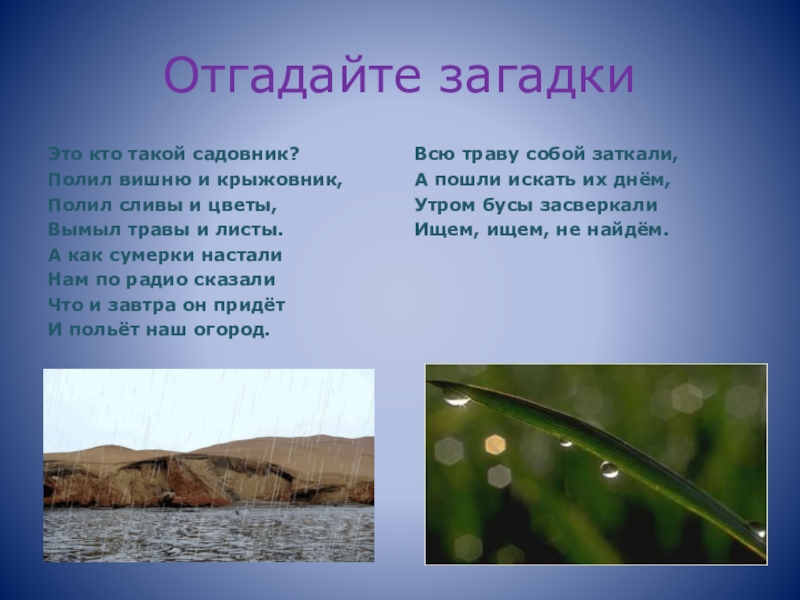 Отгадайте загадки

Это кто такой садовник?
Полил вишню и крыжовник,
Полил сливы и цветы,
Вымыл травы и листы.
А как сумерки настали
Нам по радио сказали
Что и завтра он придёт
И польёт наш огород.

Всю траву собой заткали,
А пошли искать их днём,
Утром бусы засверкали
Ищем, ищем, не найдём.